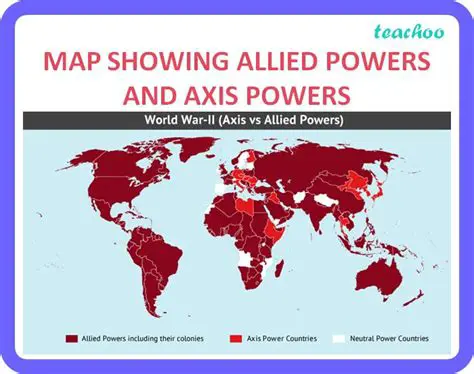 teachoo

MAP SHOWING ALLIED POWERS AND AXIS POWERS

World War-II (Axis vs Allied Powers)

Allied Powers including their colonies

Axis Power Countries

Neutral Power Countries